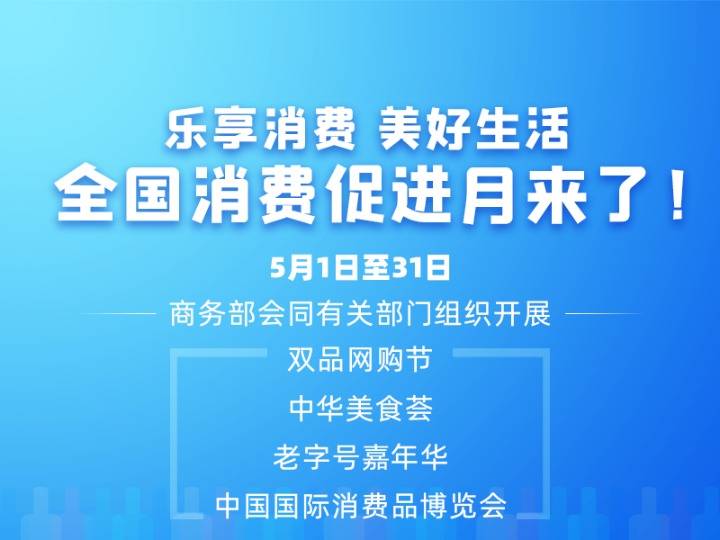 乐享消费 美好生活
全国消费促进月来了！

5月1日至31日

商务部会同有关部门组织开展

双品网购节

中华美食荟

老字号嘉年华

中国国际消费品博览会